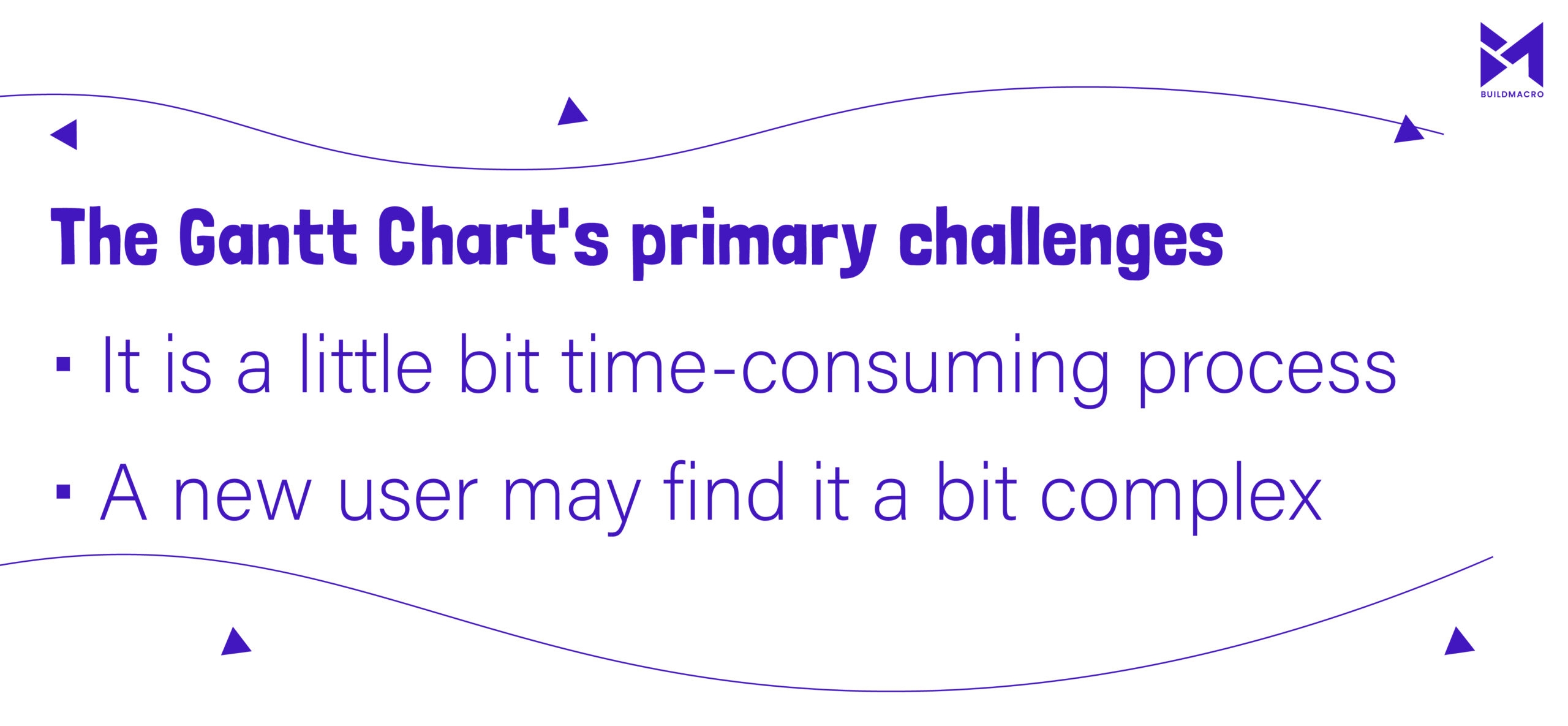 BUILDMACRO

The Gantt Chart's primary challenges

▪ It is a little bit time-consuming process

▪ A new user may find it a bit complex